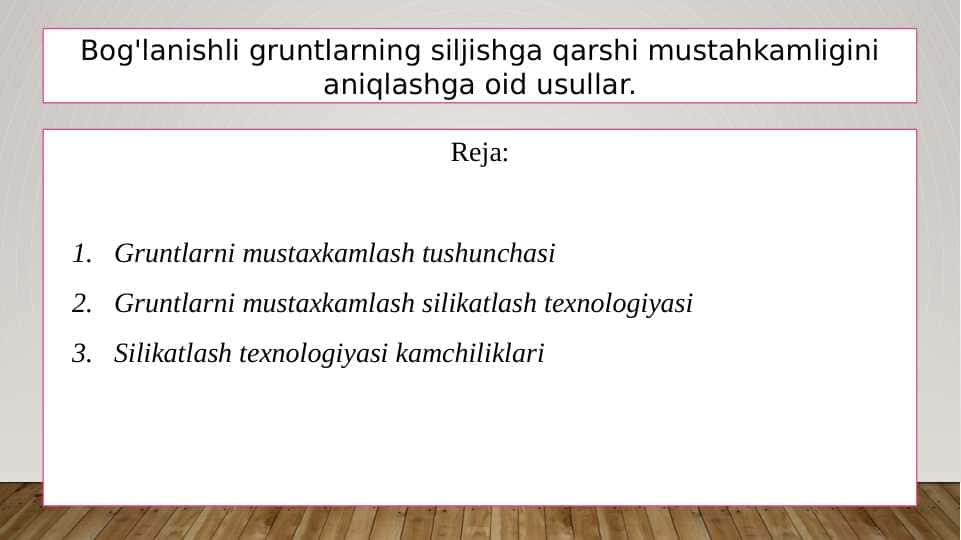 Bog'lanishli gruntlarning siljishga qarshi mustahkamligini aniqlashga oid usullar.

Reja:

1. Gruntlarni mustaxkamlash tushunchasi
2. Gruntlarni mustaxkamlash silikatlash texnologiyasi
3. Silikatlash texnologiyasi kamchiliklari